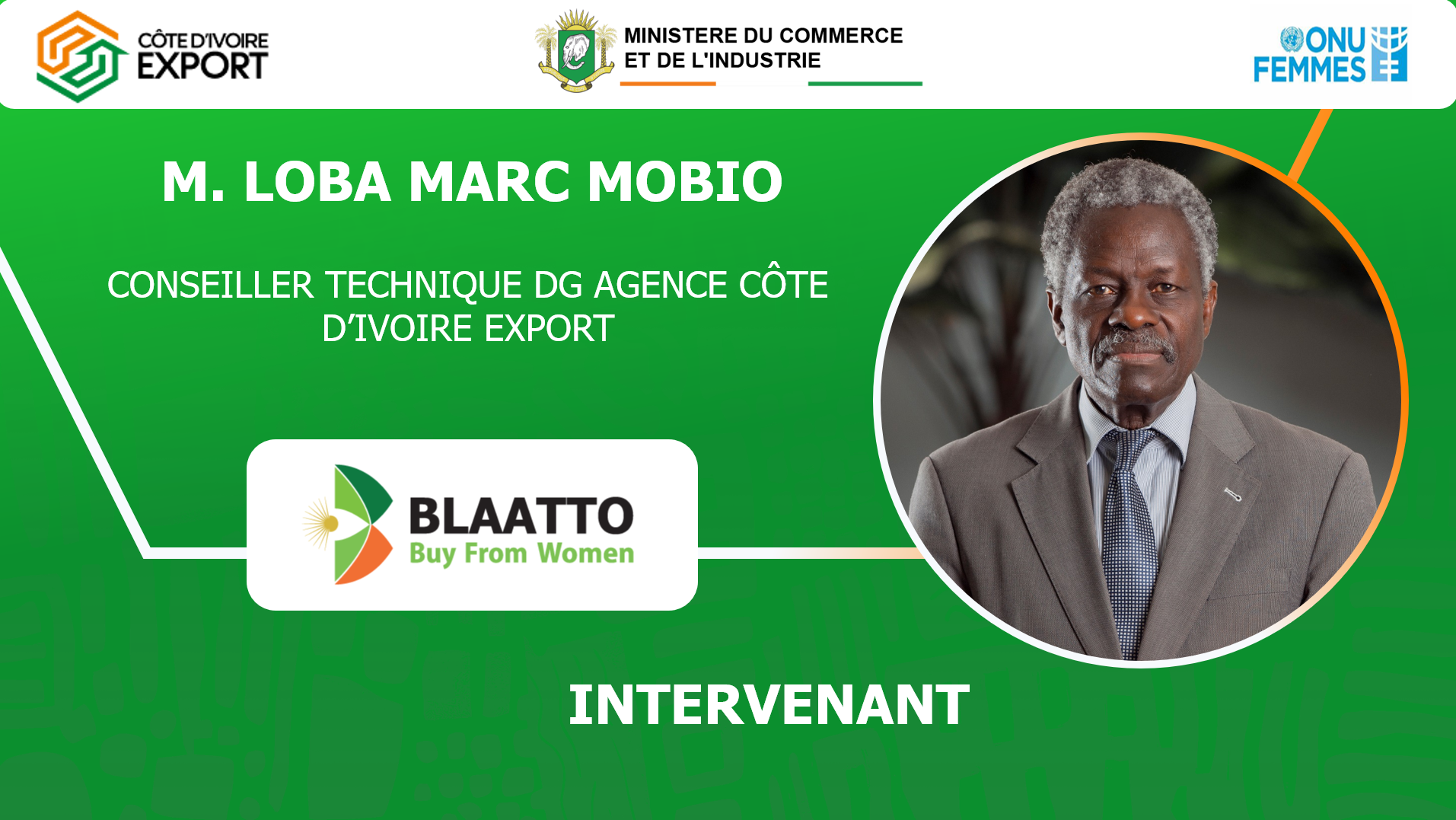 CÔTE D'IVOIRE EXPORT

MINISTERE DU COMMERCE
ET DE L'INDUSTRIE

ONU FEMMES

M. LOBA MARC MOBIO

CONSEILLER TECHNIQUE DG AGENCE CÔTE D'IVOIRE EXPORT

BLAATTO
Buy From Women

INTERVENANT